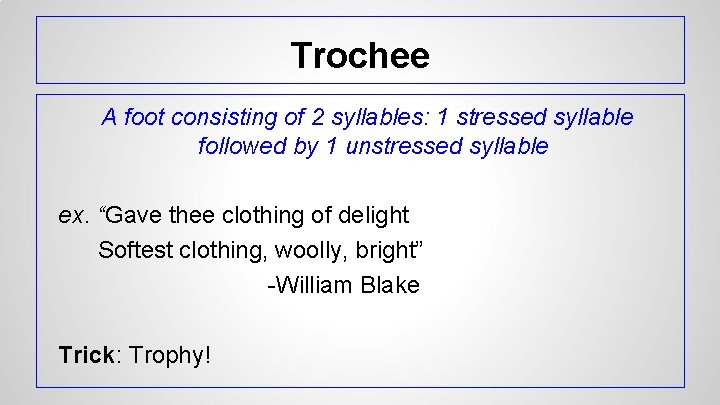 Trochee

A foot consisting of 2 syllables: 1 stressed syllable followed by 1 unstressed syllable

ex. “Gave thee clothing of delight
Softest clothing, woolly, bright”
-William Blake

Trick: Trophy!